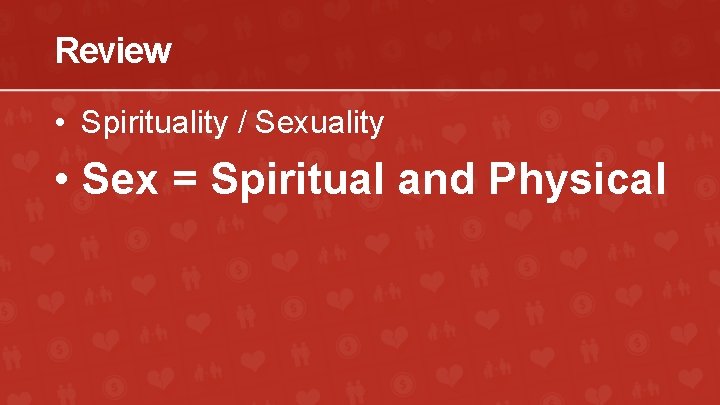 Review

• Spirituality / Sexuality

• Sex = Spiritual and Physical